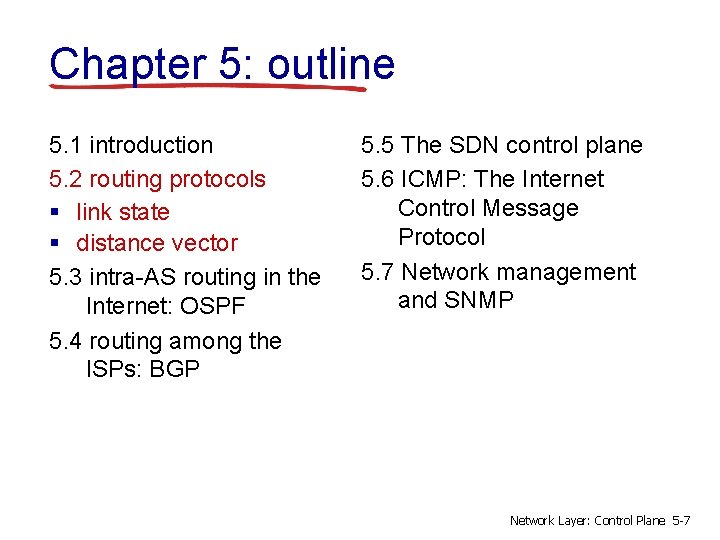 Chapter 5: outline

5.1 introduction
5.2 routing protocols
▪ link state
▪ distance vector
5.3 intra-AS routing in the Internet: OSPF
5.4 routing among the ISPs: BGP

5.5 The SDN control plane
5.6 ICMP: The Internet Control Message Protocol
5.7 Network management and SNMP

Network Layer: Control Plane 5-7